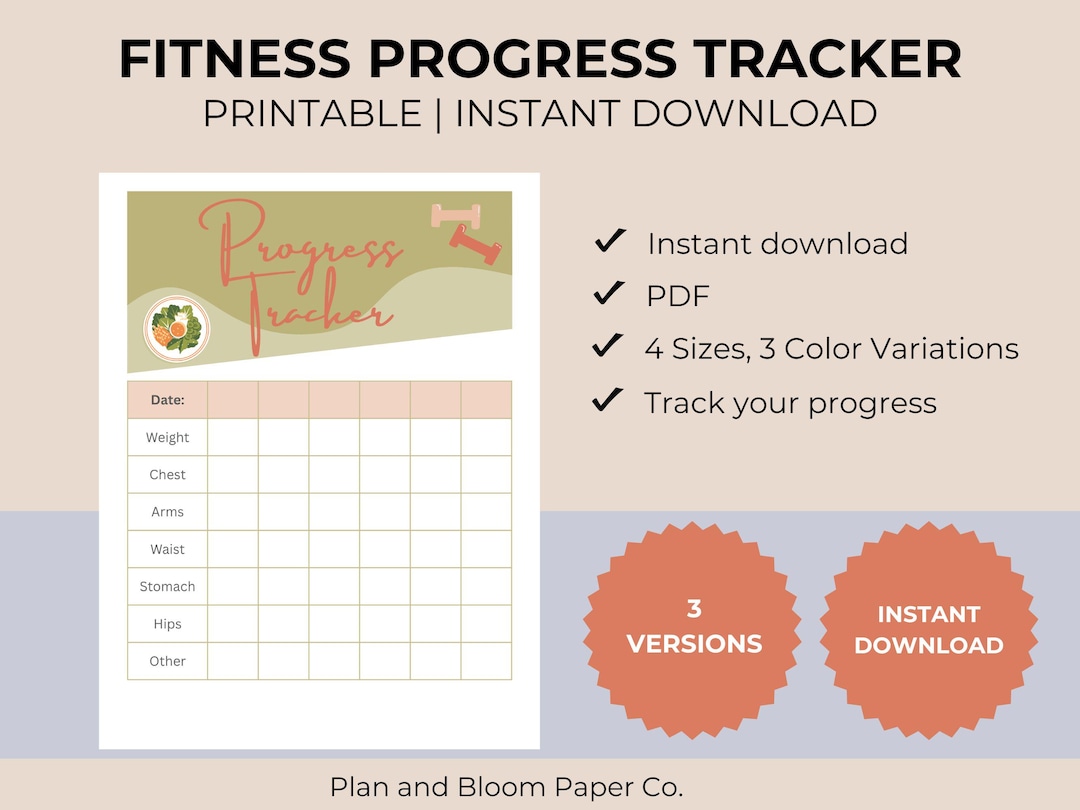 FITNESS PROGRESS TRACKER
PRINTABLE | INSTANT DOWNLOAD

Progress Tracker

| Date: | | | | | | |
|---|---|---|---|---|---|---|
| Weight | | | | | | |
| Chest | | | | | | |
| Arms | | | | | | |
| Waist | | | | | | |
| Stomach | | | | | | |
| Hips | | | | | | |
| Other | | | | | | |

✓ Instant download
✓ PDF
✓ 4 Sizes, 3 Color Variations
✓ Track your progress

3 VERSIONS

INSTANT DOWNLOAD

Plan and Bloom Paper Co.